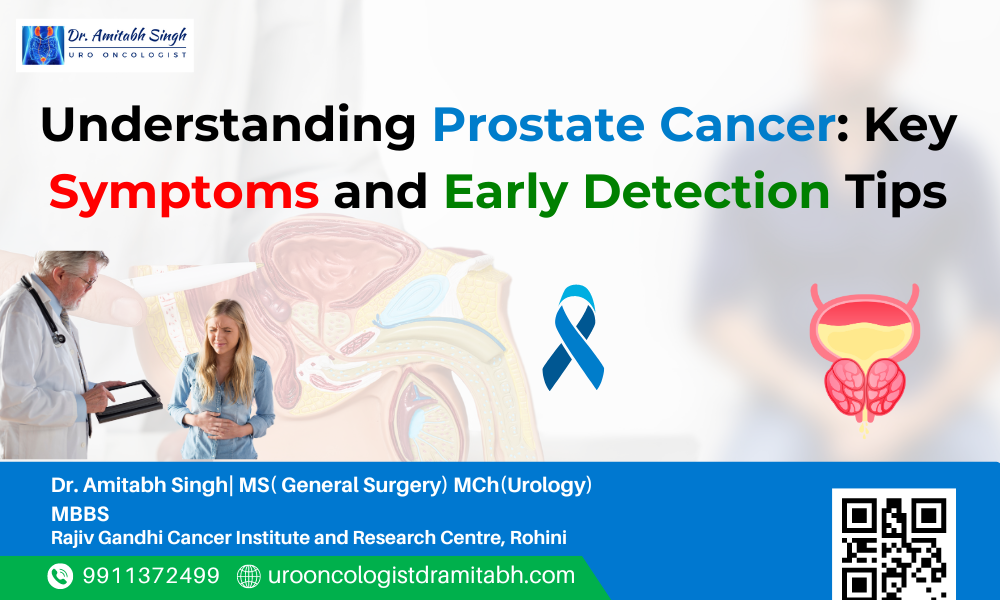 Dr. Amitabh Singh
URO ONCOLOGIST

Understanding Prostate Cancer: Key Symptoms and Early Detection Tips

Dr. Amitabh Singh| MS( General Surgery) MCh(Urology) MBBS
Rajiv Gandhi Cancer Institute and Research Centre, Rohini

9911372499 urooncologistdramitabh.com